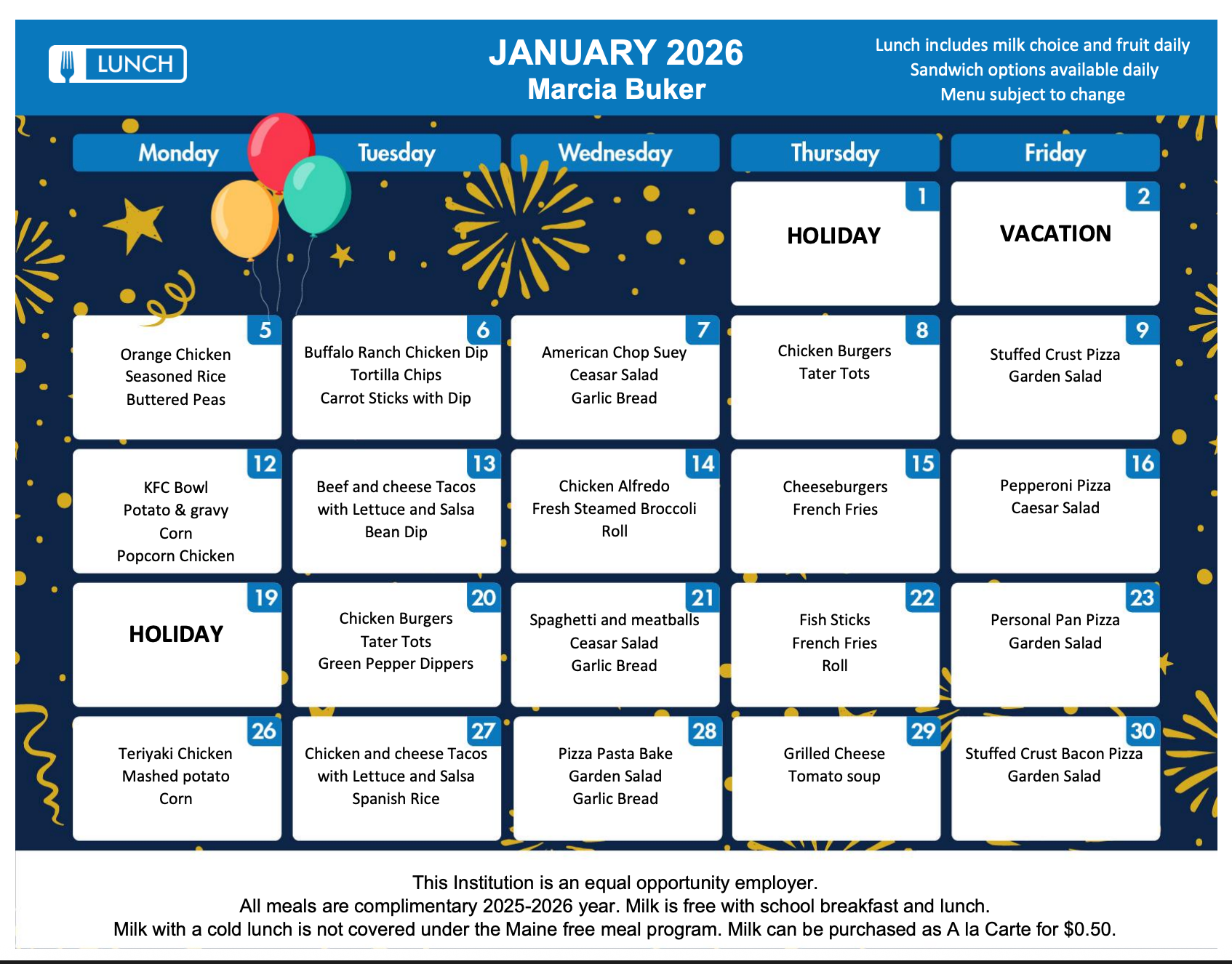 LUNCH

JANUARY 2026
Marcia Buker

Lunch includes milk choice and fruit daily
Sandwich options available daily
Menu subject to change

| Monday | Tuesday | Wednesday | Thursday | Friday |
|---|---|---|---|---|
| | | | 1 HOLIDAY | 2 VACATION |
| 5 Orange Chicken Seasoned Rice Buttered Peas | 6 Buffalo Ranch Chicken Dip Tortilla Chips Carrot Sticks with Dip | 7 American Chop Suey Ceasar Salad Garlic Bread | 8 Chicken Burgers Tater Tots | 9 Stuffed Crust Pizza Garden Salad |
| 12 KFC Bowl Potato & gravy Corn Popcorn Chicken | 13 Beef and cheese Tacos with Lettuce and Salsa Bean Dip | 14 Chicken Alfredo Fresh Steamed Broccoli Roll | 15 Cheeseburgers French Fries | 16 Pepperoni Pizza Caesar Salad |
| 19 HOLIDAY | 20 Chicken Burgers Tater Tots Green Pepper Dippers | 21 Spaghetti and meatballs Ceasar Salad Garlic Bread | 22 Fish Sticks French Fries Roll | 23 Personal Pan Pizza Garden Salad |
| 26 Teriyaki Chicken Mashed potato Corn | 27 Chicken and cheese Tacos with Lettuce and Salsa Spanish Rice | 28 Pizza Pasta Bake Garden Salad Garlic Bread | 29 Grilled Cheese Tomato soup | 30 Stuffed Crust Bacon Pizza Garden Salad |

This Institution is an equal opportunity employer.
All meals are complimentary 2025-2026 year. Milk is free with school breakfast and lunch.
Milk with a cold lunch is not covered under the Maine free meal program. Milk can be purchased as A la Carte for $0.50.